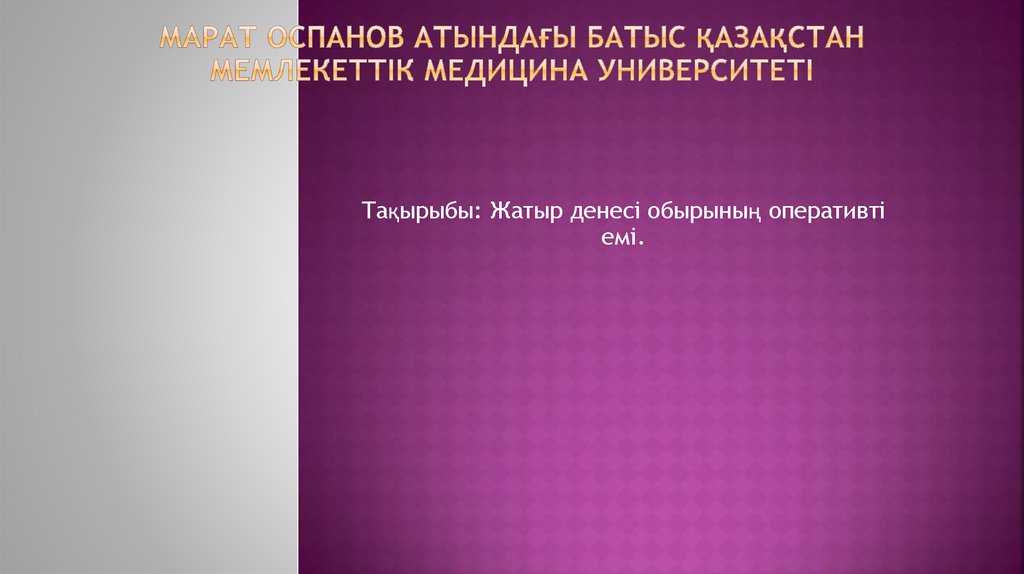 МАРАТ ОСПАНОВ АТЫНДАҒЫ БАТЫС ҚАЗАҚСТАН МЕМЛЕКЕТТІК МЕДИЦИНА УНИВЕРСИТЕТІ

Тақырыбы: Жатыр денесі обырының оперативті емі.